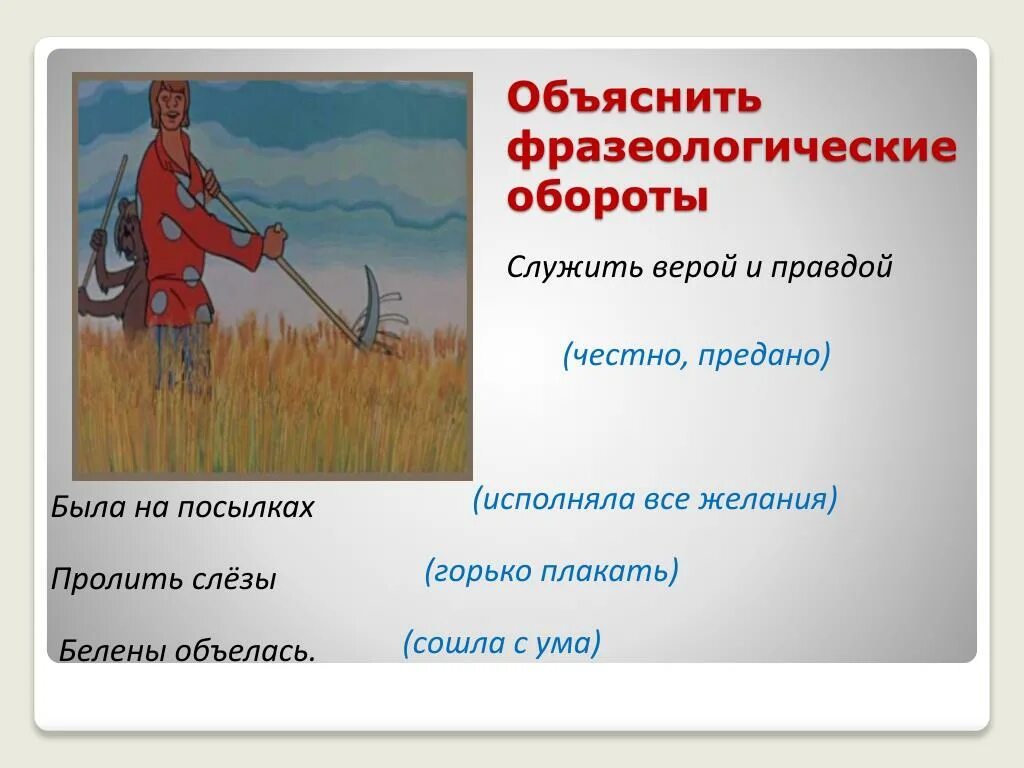 Объяснить фразеологические обороты

Служить верой и правдой

(честно, предано)

Была на посылках

(исполняла все желания)

Пролить слёзы

(горько плакать)

Белены объелась.

(сошла с ума)